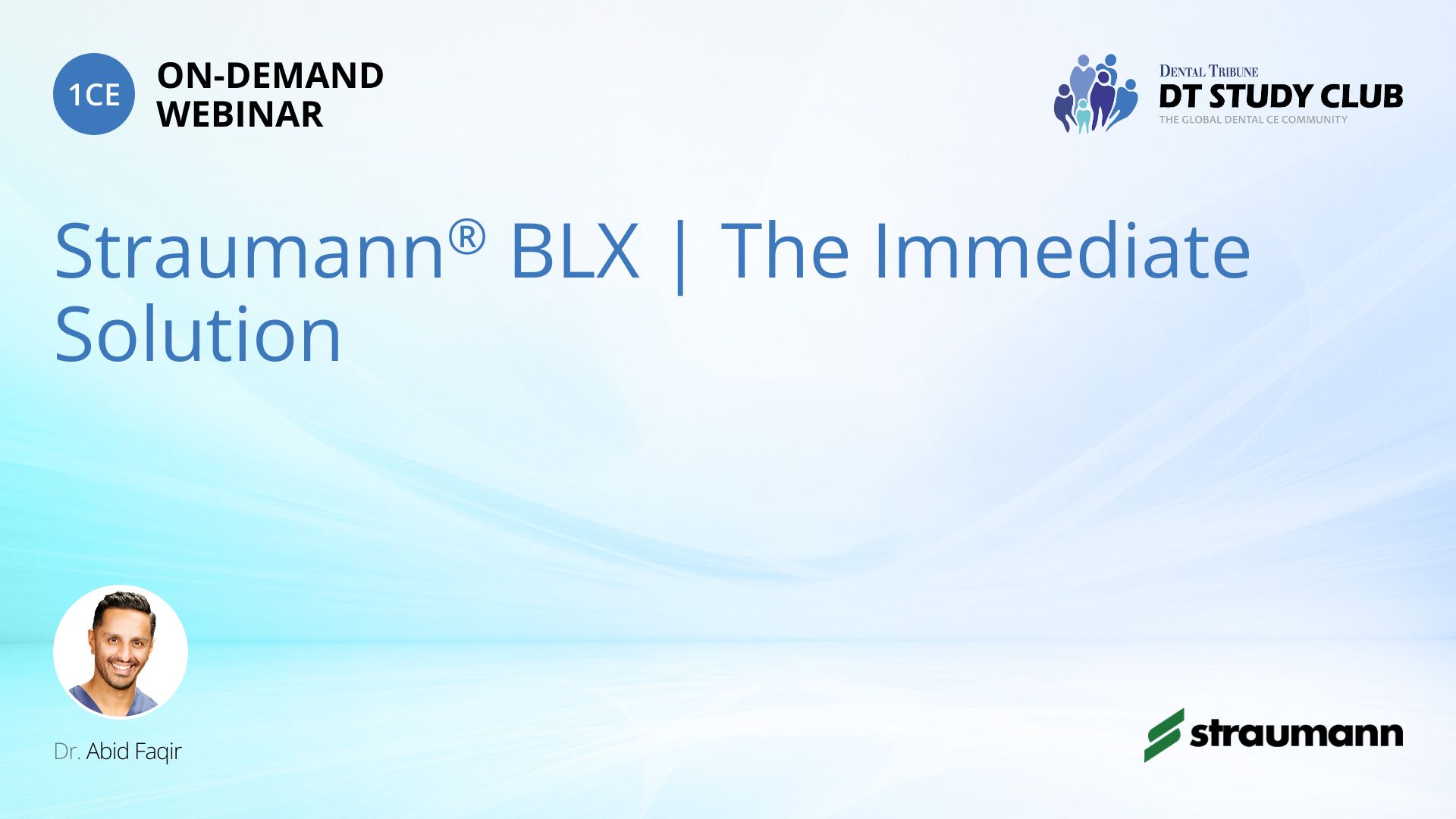 1CE ON-DEMAND WEBINAR

DENTAL TRIBUNE
DT STUDY CLUB
THE GLOBAL DENTAL CE COMMUNITY

Straumann® BLX | The Immediate Solution

Dr. Abid Faqir

straumann